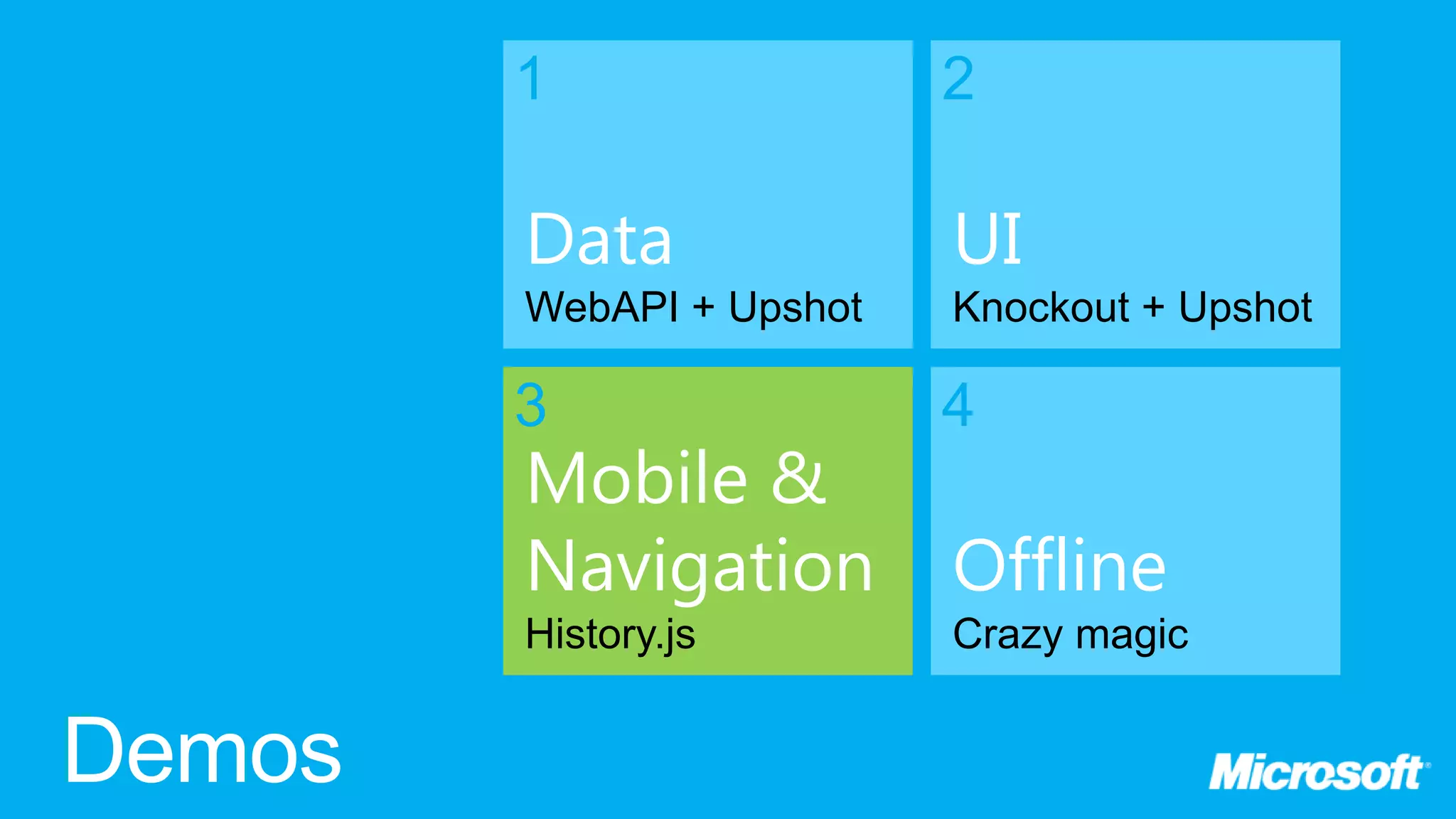 1
Data
WebAPI + Upshot

2
UI
Knockout + Upshot

3
Mobile & Navigation
History.js

4
Offline
Crazy magic

Demos

Microsoft